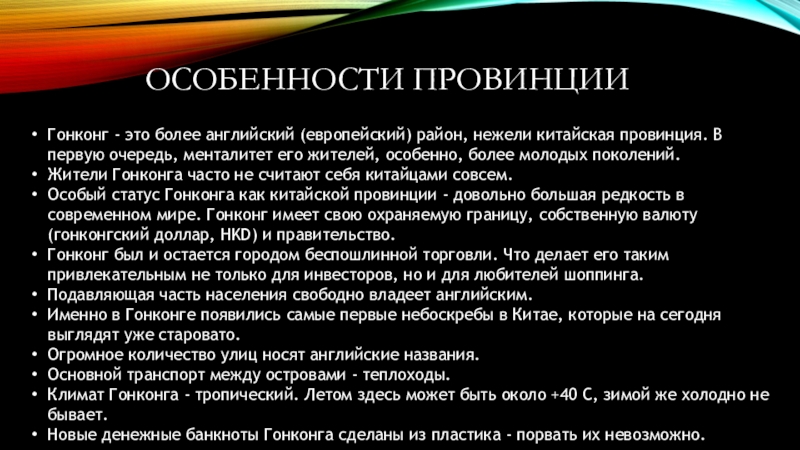 ОСОБЕННОСТИ ПРОВИНЦИИ

• Гонконг - это более английский (европейский) район, нежели китайская провинция. В первую очередь, менталитет его жителей, особенно, более молодых поколений.
• Жители Гонконга часто не считают себя китайцами совсем.
• Особый статус Гонконга как китайской провинции - довольно большая редкость в современном мире. Гонконг имеет свою охраняемую границу, собственную валюту (гонконгский доллар, HKD) и правительство.
• Гонконг был и остается городом беспошлинной торговли. Что делает его таким привлекательным не только для инвесторов, но и для любителей шоппинга.
• Подавляющая часть населения свободно владеет английским.
• Именно в Гонконге появились самые первые небоскребы в Китае, которые на сегодня выглядят уже старовато.
• Огромное количество улиц носят английские названия.
• Основной транспорт между островами - теплоходы.
• Климат Гонконга - тропический. Летом здесь может быть около +40 С, зимой же холодно не бывает.
• Новые денежные банкноты Гонконга сделаны из пластика - порвать их невозможно.